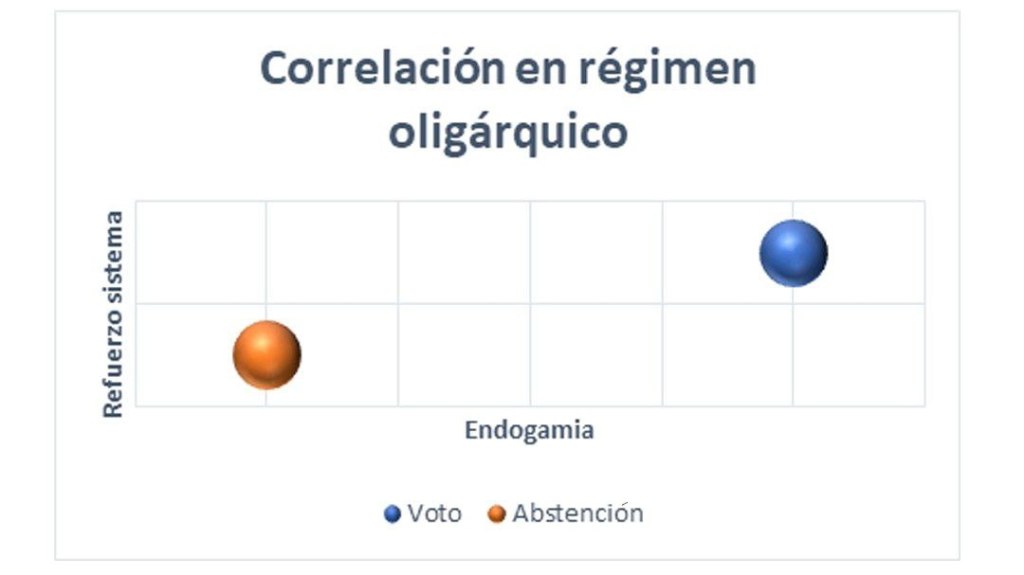 Correlación en régimen oligárquico

Refuerzo sistema

Endogamia

Voto Abstención